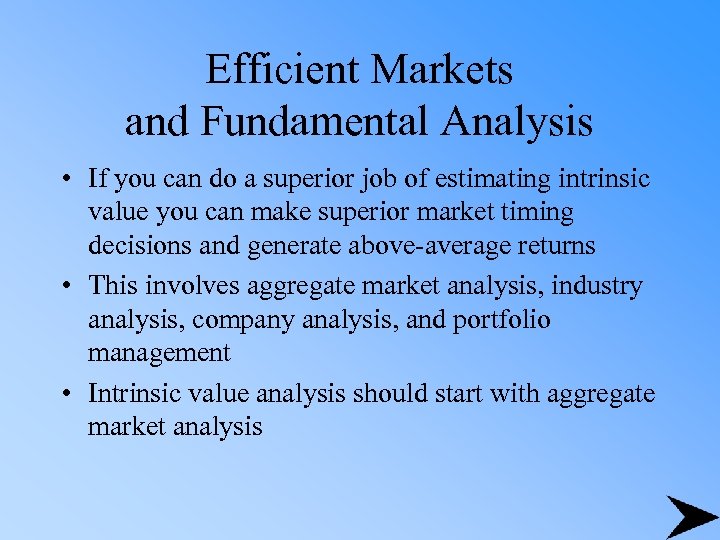 Efficient Markets
and Fundamental Analysis

• If you can do a superior job of estimating intrinsic value you can make superior market timing decisions and generate above-average returns

• This involves aggregate market analysis, industry analysis, company analysis, and portfolio management

• Intrinsic value analysis should start with aggregate market analysis